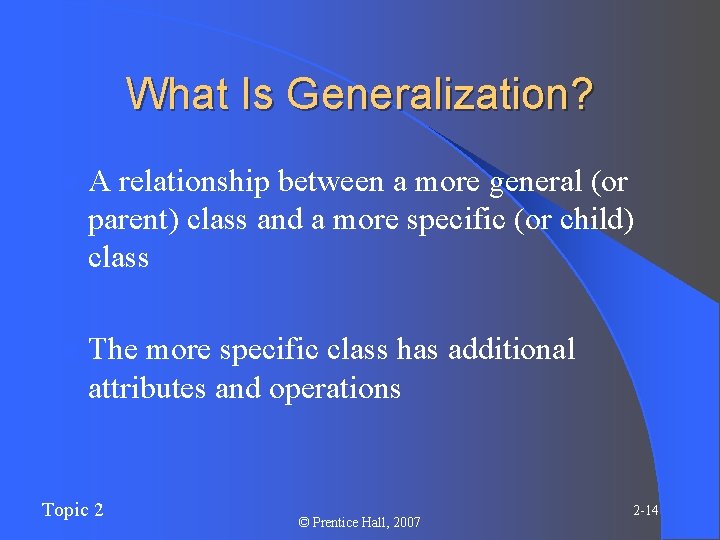 What Is Generalization?

A relationship between a more general (or parent) class and a more specific (or child) class

The more specific class has additional attributes and operations

Topic 2

© Prentice Hall, 2007

2-14